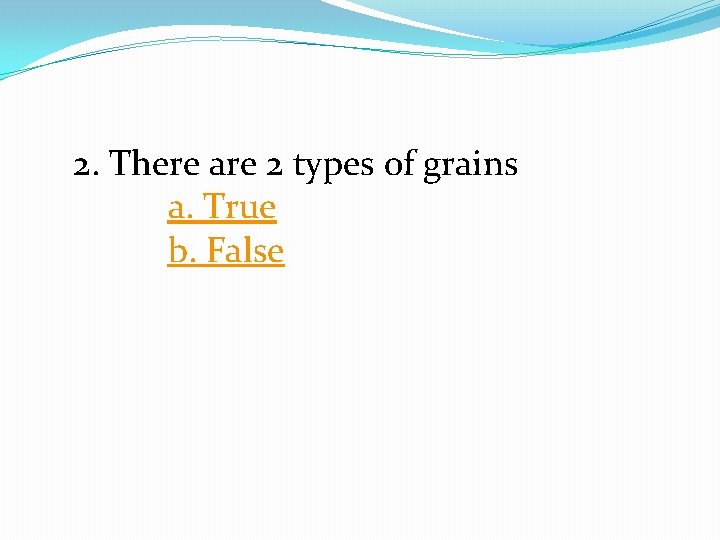 2. There are 2 types of grains
a. True
b. False